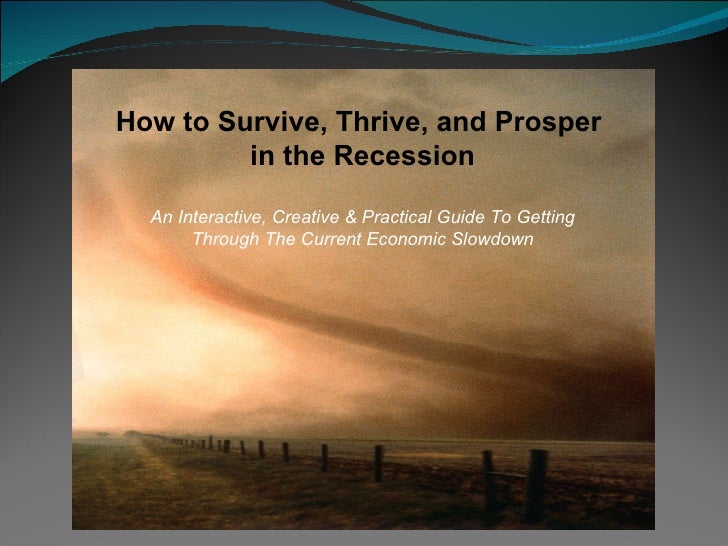 How to Survive, Thrive, and Prosper in the Recession

An Interactive, Creative & Practical Guide To Getting Through The Current Economic Slowdown